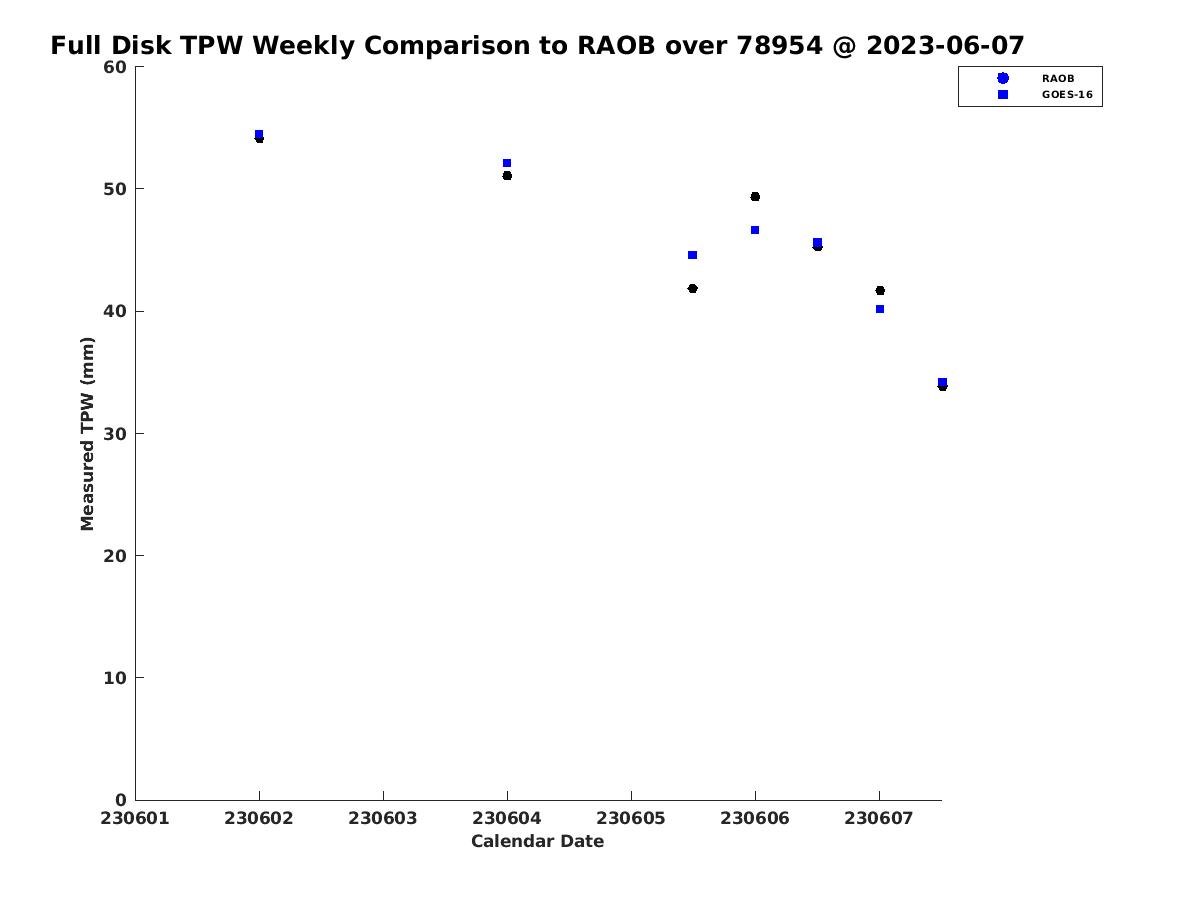 Full Disk TPW Weekly Comparison to RAOB over 78954 @ 2023-06-07

RAOB
GOES-16

Measured TPW (mm)

60
50
40
30
20
10
0

230601
230602
230603
230604
230605
230606
230607

Calendar Date